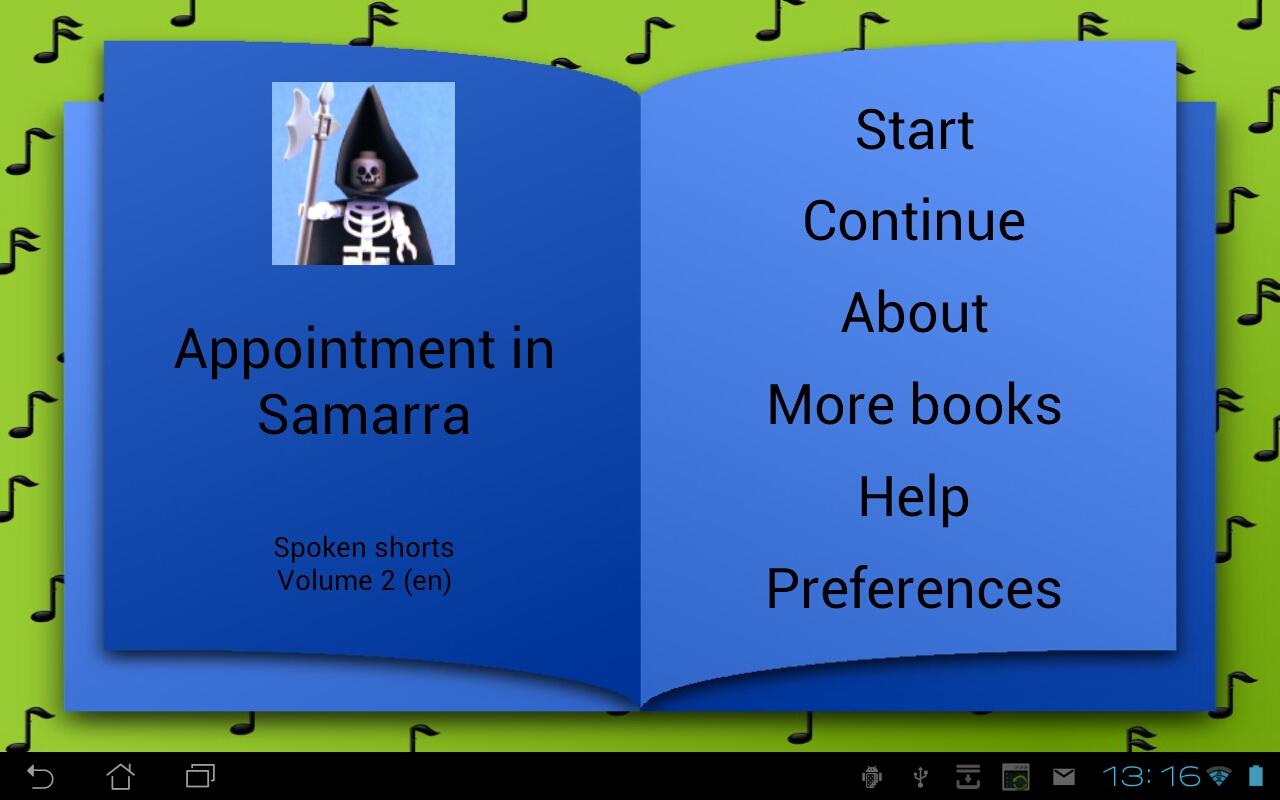 Appointment in Samarra

Spoken shorts
Volume 2 (en)

Start

Continue

About

More books

Help

Preferences

13:16